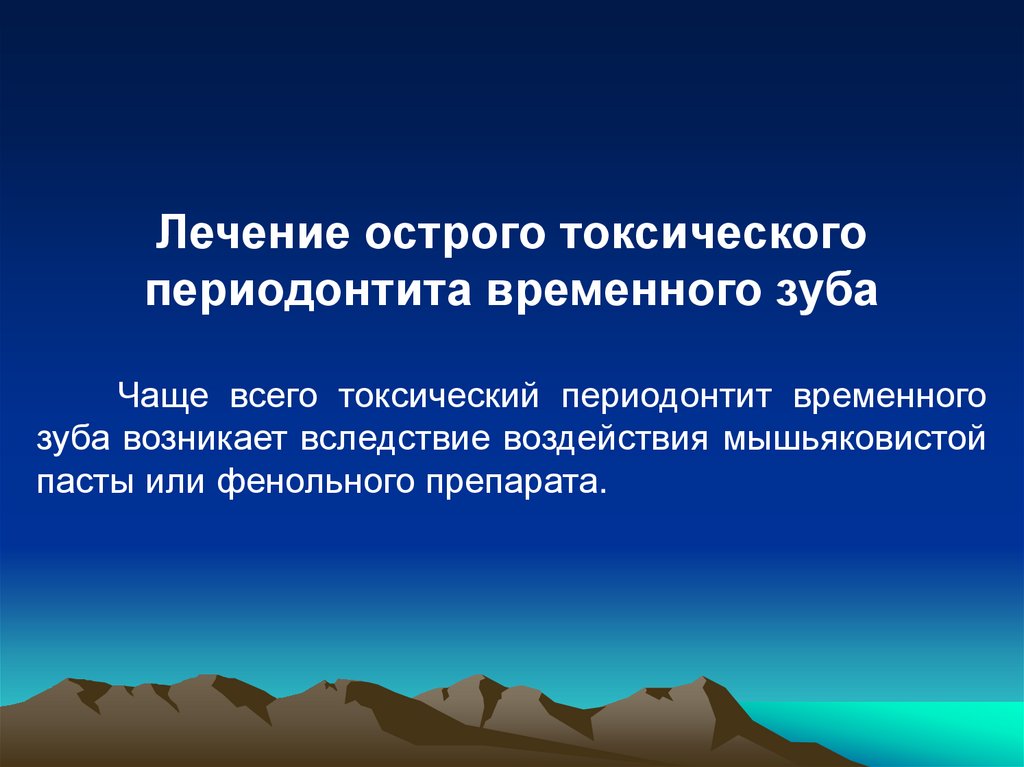 Лечение острого токсического периодонтита временного зуба

Чаще всего токсический периодонтит временного зуба возникает вследствие воздействия мышьяковистой пасты или фенольного препарата.